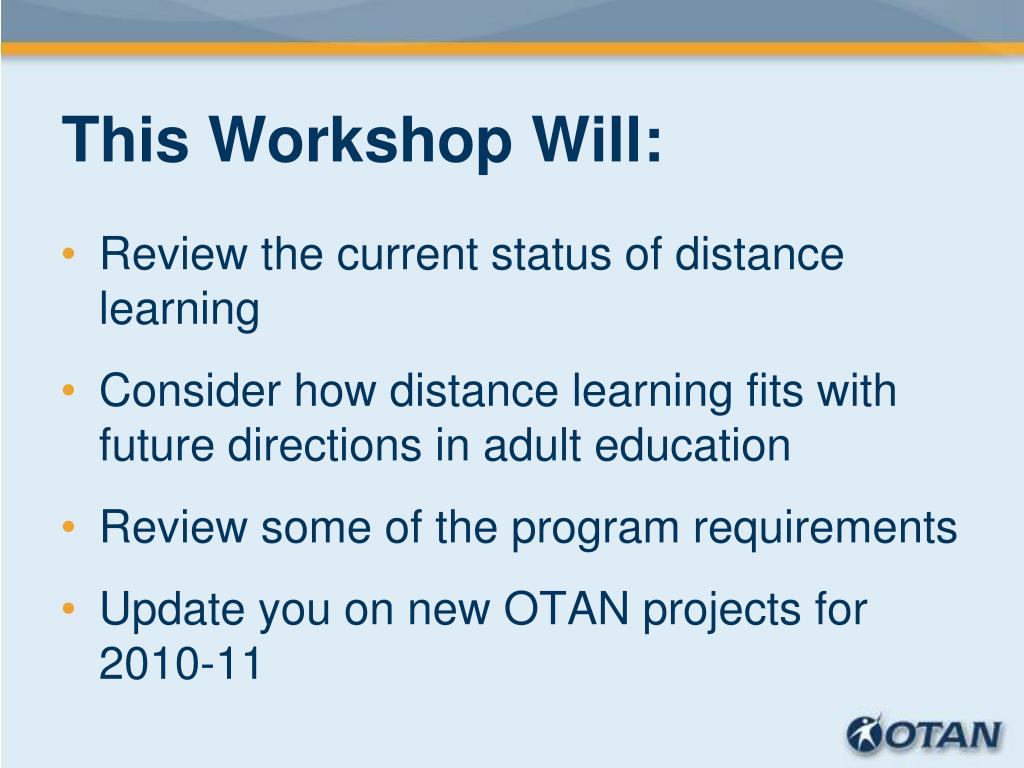 This Workshop Will:

• Review the current status of distance learning
• Consider how distance learning fits with future directions in adult education
• Review some of the program requirements
• Update you on new OTAN projects for 2010-11

OTAN